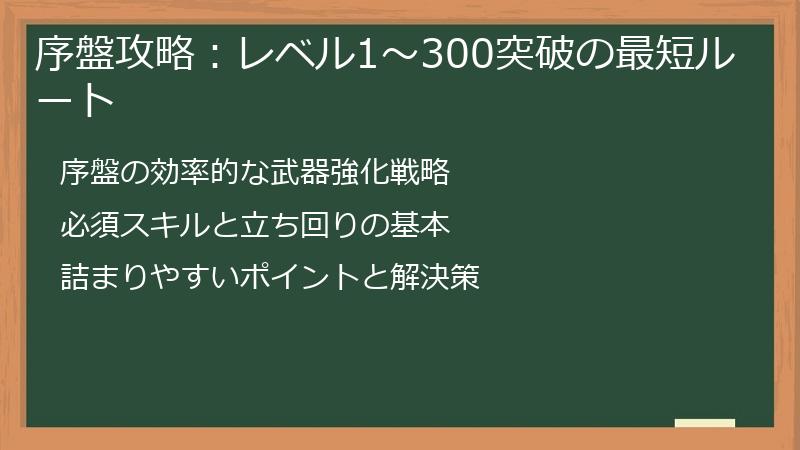 序盤攻略：レベル1～300突破の最短ルート

序盤の効率的な武器強化戦略

必須スキルと立ち回りの基本

詰まりやすいポイントと解決策